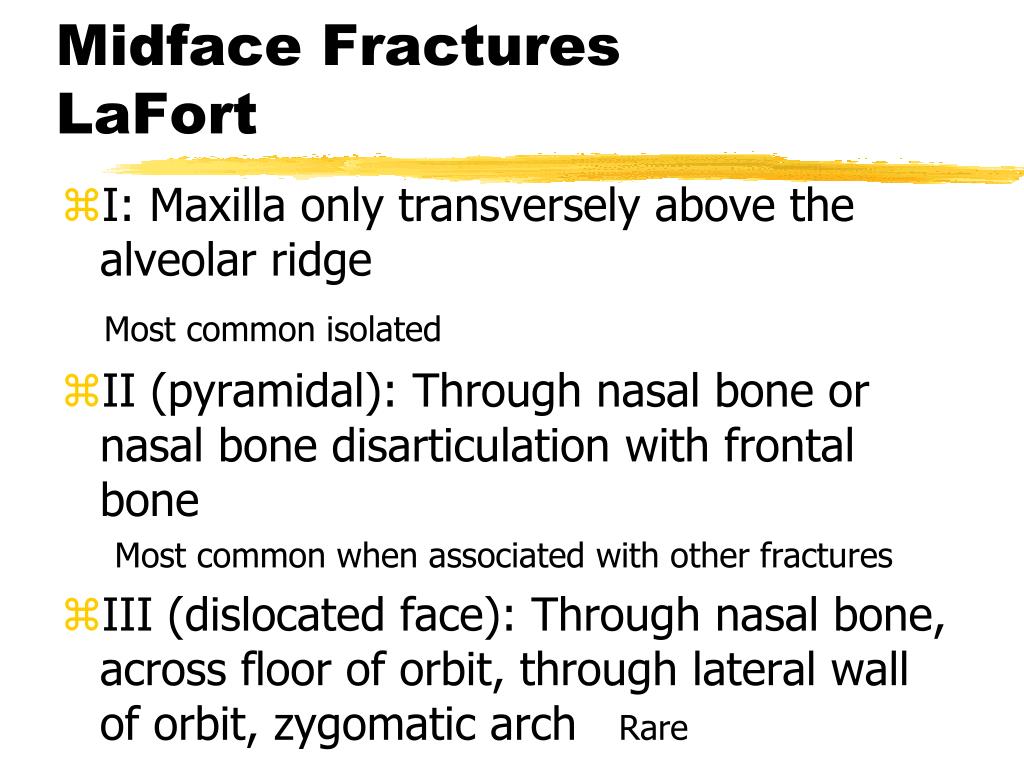 Midface Fractures
LaFort

⌘I: Maxilla only transversely above the alveolar ridge

Most common isolated

⌘II (pyramidal): Through nasal bone or nasal bone disarticulation with frontal bone

Most common when associated with other fractures

⌘III (dislocated face): Through nasal bone, across floor of orbit, through lateral wall of orbit, zygomatic arch Rare